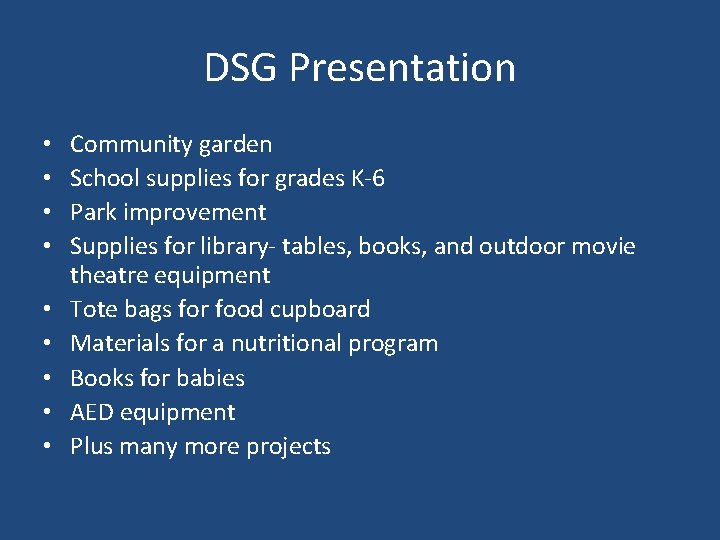 DSG Presentation

• Community garden
• School supplies for grades K-6
• Park improvement
• Supplies for library- tables, books, and outdoor movie theatre equipment
• Tote bags for food cupboard
• Materials for a nutritional program
• Books for babies
• AED equipment
• Plus many more projects